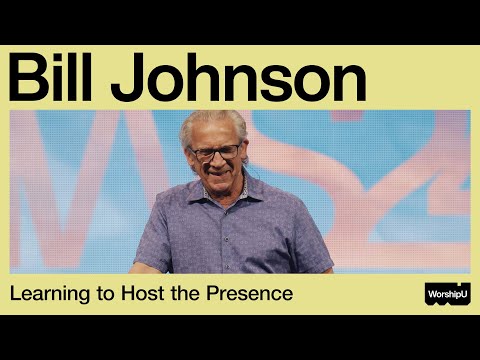 Bill Johnson

Learning to Host the Presence

WorshipU